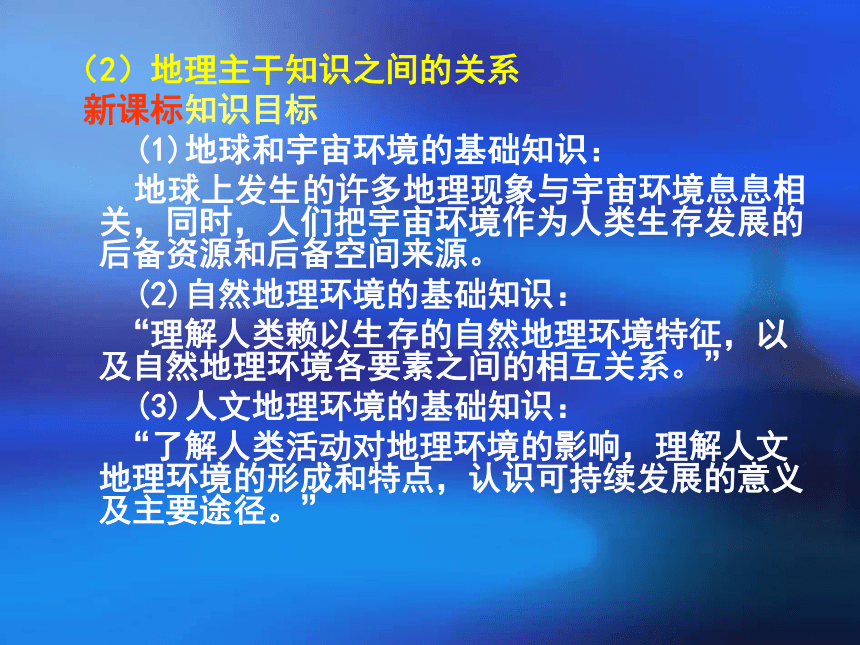 （2）地理主干知识之间的关系
新课标知识目标

(1)地球和宇宙环境的基础知识：

地球上发生的许多地理现象与宇宙环境息息相关，同时，人们把宇宙环境作为人类生存发展的后备资源和后备空间来源。

(2)自然地理环境的基础知识：

“理解人类赖以生存的自然地理环境特征，以及自然地理环境各要素之间的相互关系。”

(3)人文地理环境的基础知识：

“了解人类活动对地理环境的影响，理解人文地理环境的形成和特点，认识可持续发展的意义及主要途径。”